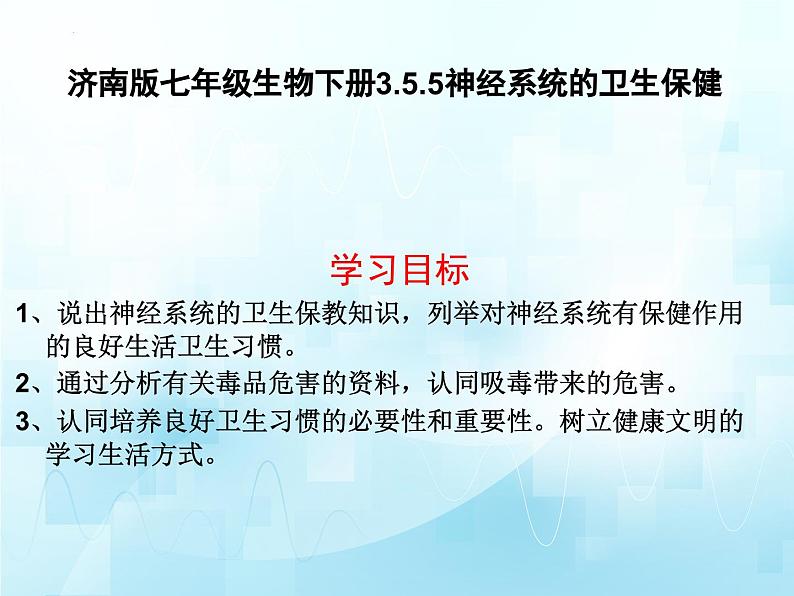 济南版七年级生物下册3.5.5神经系统的卫生保健

学习目标

1、说出神经系统的卫生保教知识，列举对神经系统有保健作用的良好生活卫生习惯。

2、通过分析有关毒品危害的资料，认同吸毒带来的危害。

3、认同培养良好卫生习惯的必要性和重要性。树立健康文明的学习生活方式。